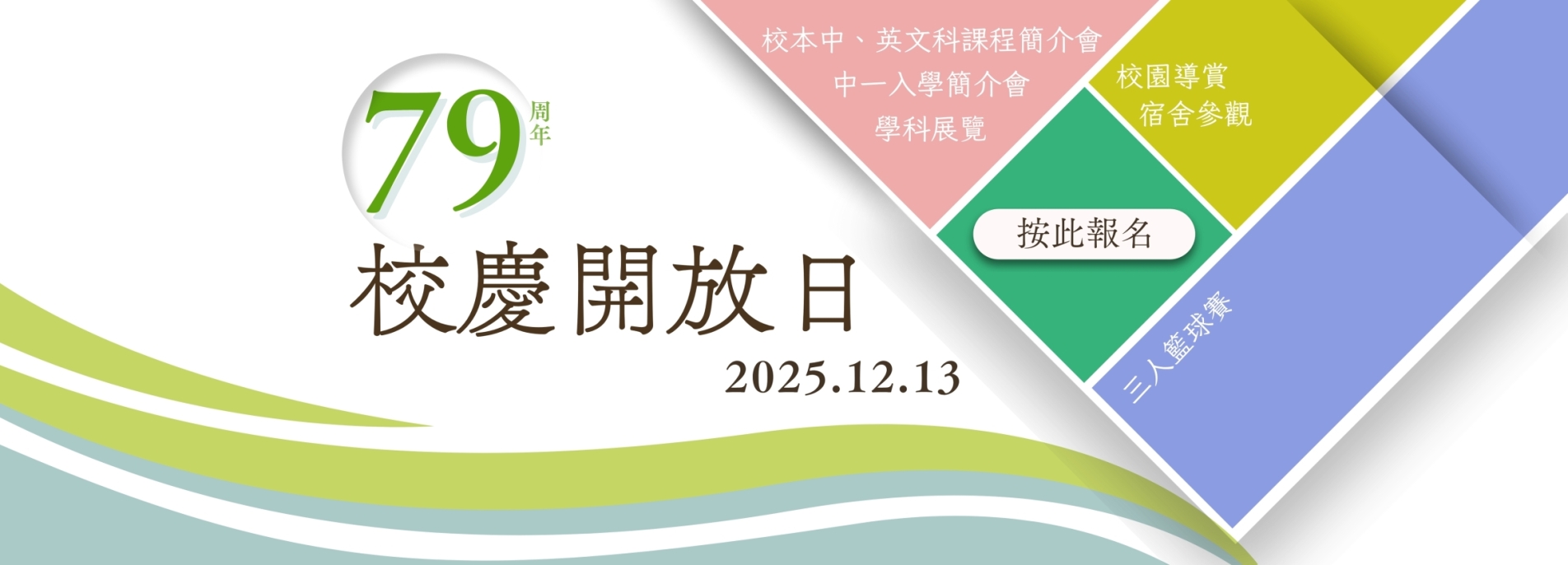 79 周年

校慶開放日

2025.12.13

校本中、英文科課程簡介會
中一入學簡介會
學科展覽

校園導賞
宿舍參觀

按此報名

三人籃球賽